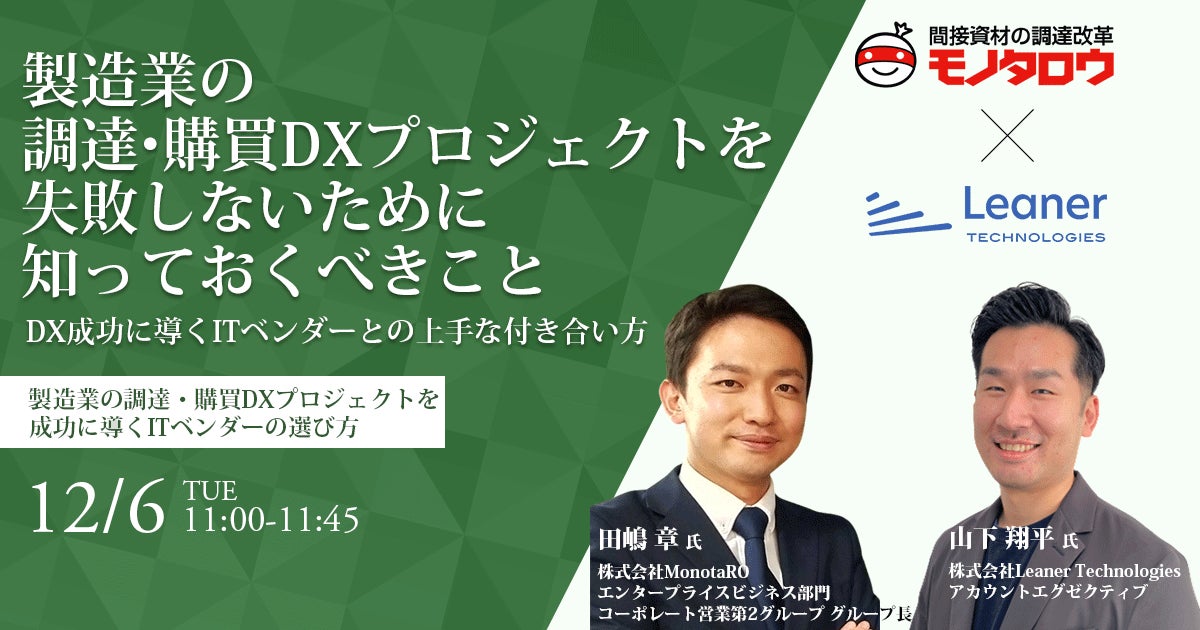 製造業の
調達・購買DXプロジェクトを
失敗しないために
知っておくべきこと

DX成功に導くITベンダーとの上手な付き合い方

製造業の調達・購買DXプロジェクトを
成功に導くITベンダーの選び方

12/6 TUE 11:00-11:45

間接資材の調達改革
モノタロウ

×

Leaner
TECHNOLOGIES

田嶋 章 氏
株式会社MonotaRO
エンタープライズビジネス部門
コーポレート営業第2グループ グループ長

山下 翔平 氏
株式会社Leaner Technologies
アカウントエグゼクティブ